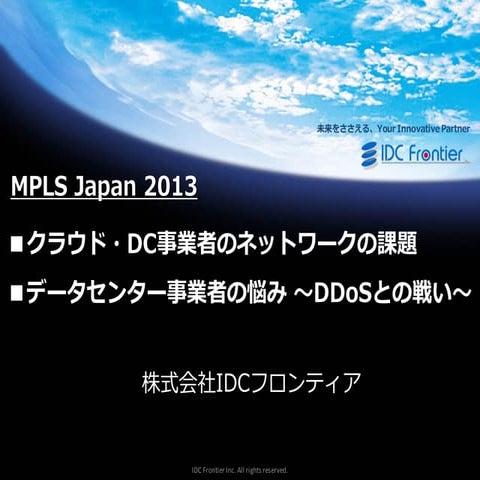 未来をささえる、Your Innovative Partner

IDC Frontier

MPLS Japan 2013

■クラウド・DC事業者のネットワークの課題

■データセンター事業者の悩み ～DDoSとの戦い～

株式会社IDCフロンティア

IDC Frontier Inc. All rights reserved.